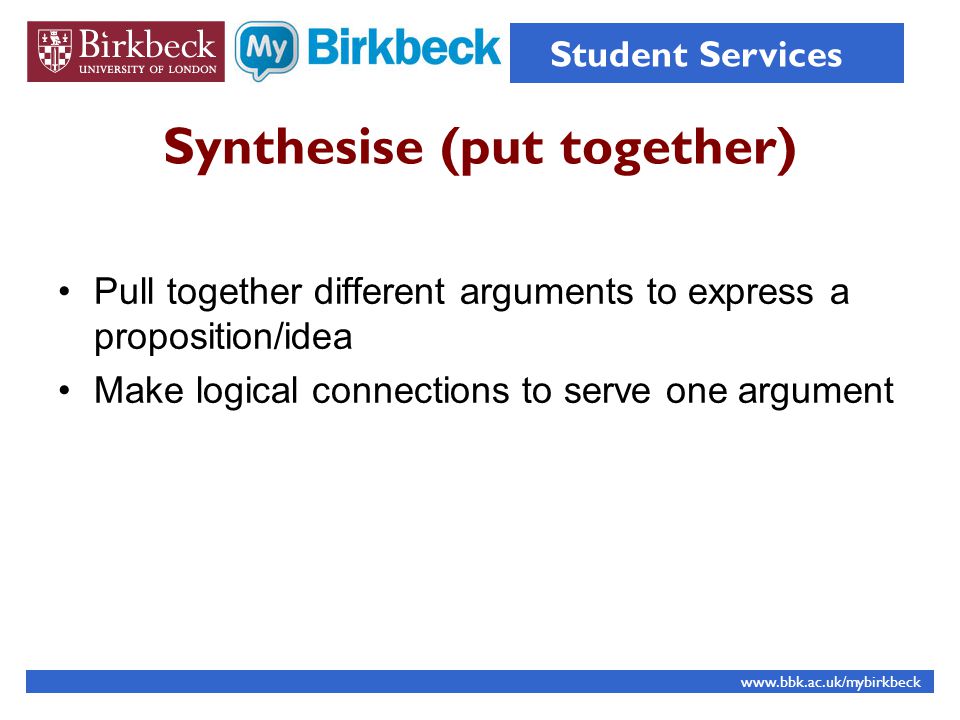 Birkbeck
UNIVERSITY OF LONDON

My Birkbeck

Student Services

Synthesise (put together)

• Pull together different arguments to express a proposition/idea
• Make logical connections to serve one argument

www.bbk.ac.uk/mybirkbeck